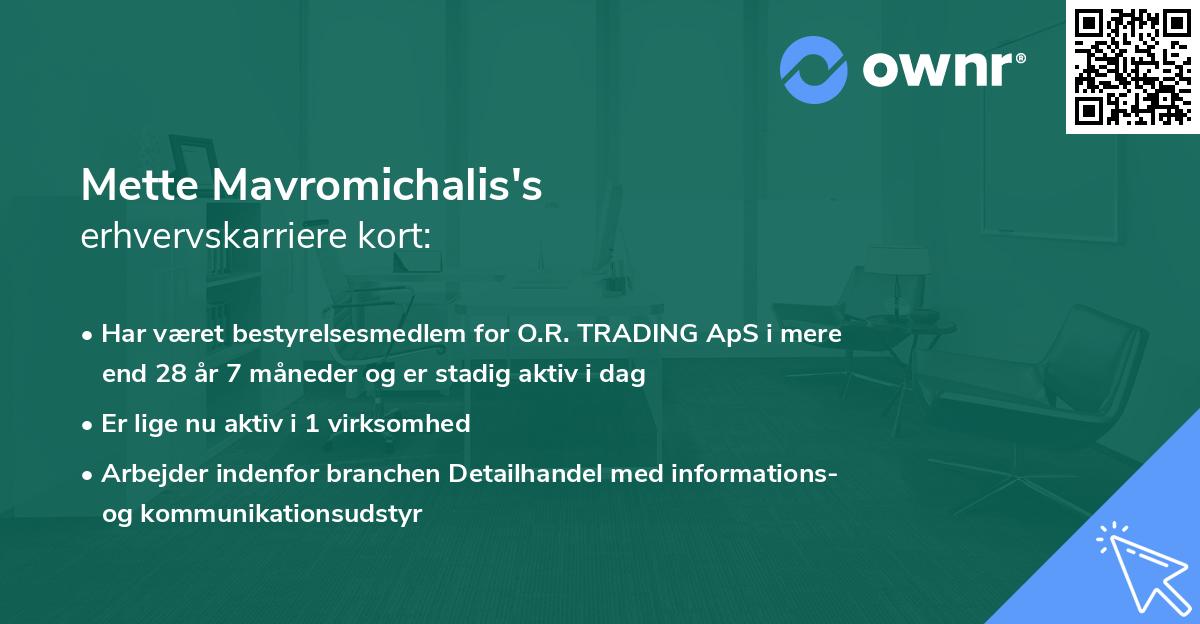 ownr®

Mette Mavromichalis's
erhvervskarriere kort:

• Har været bestyrelsesmedlem for O.R. TRADING ApS i mere end 28 år 7 måneder og er stadig aktiv i dag

• Er lige nu aktiv i 1 virksomhed

• Arbejder indenfor branchen Detailhandel med informations- og kommunikationsudstyr